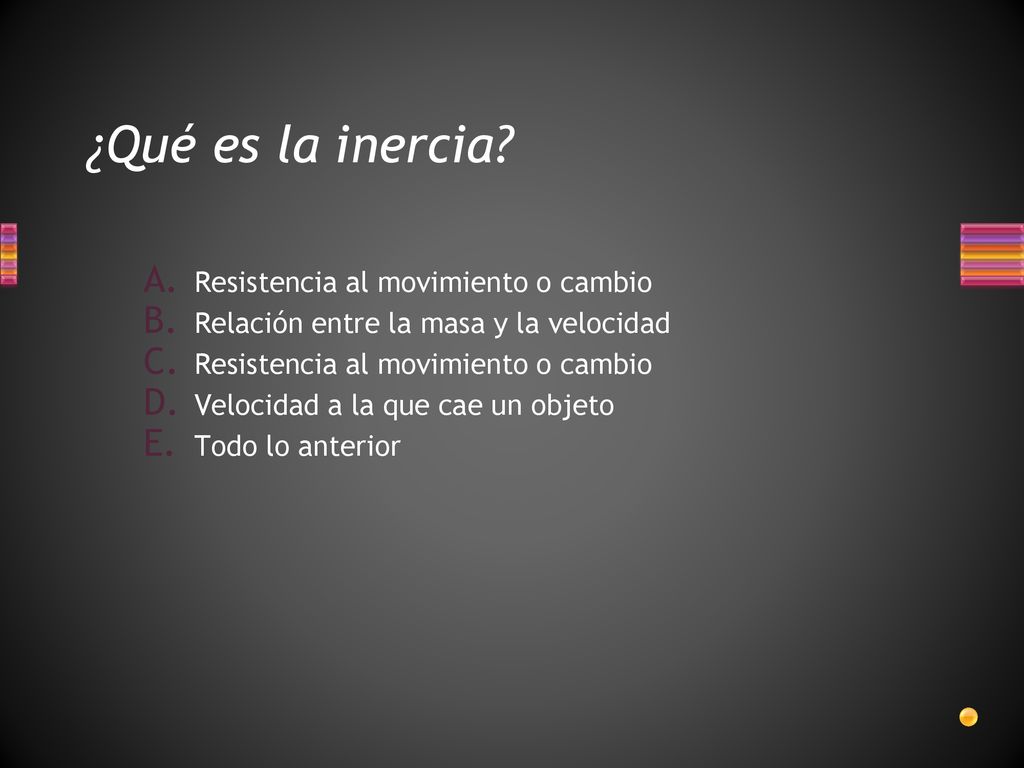 ¿Qué es la inercia?

A. Resistencia al movimiento o cambio
B. Relación entre la masa y la velocidad
C. Resistencia al movimiento o cambio
D. Velocidad a la que cae un objeto
E. Todo lo anterior